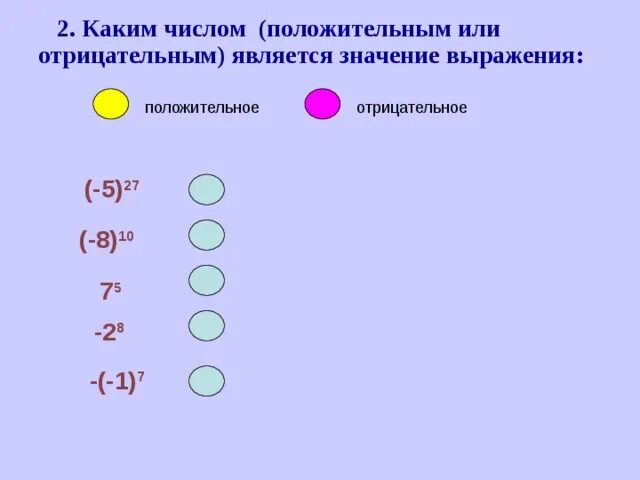 2. Каким числом (положительным или отрицательным) является значение выражения:

положительное

отрицательное

$(-5)^{27}$

$(-8)^{10}$

$7^5$

$-2^8$

$-(-1)^7$